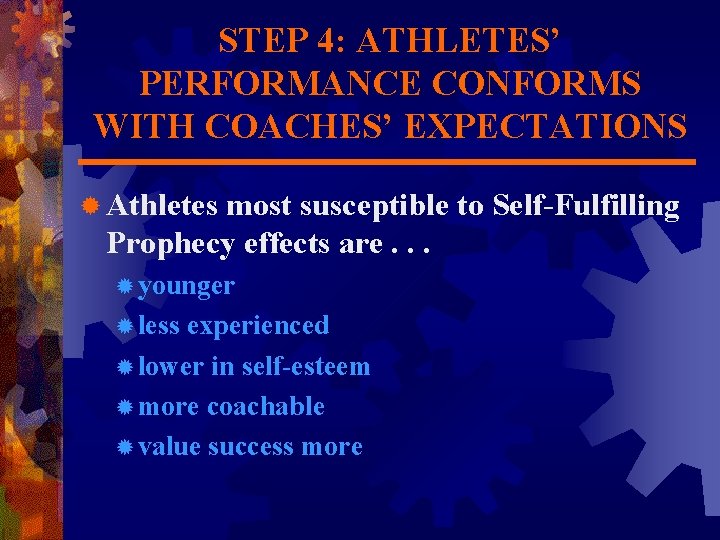 STEP 4: ATHLETES' PERFORMANCE CONFORMS WITH COACHES' EXPECTATIONS

Athletes most susceptible to Self-Fulfilling Prophecy effects are . . .

younger

less experienced

lower in self-esteem

more coachable

value success more